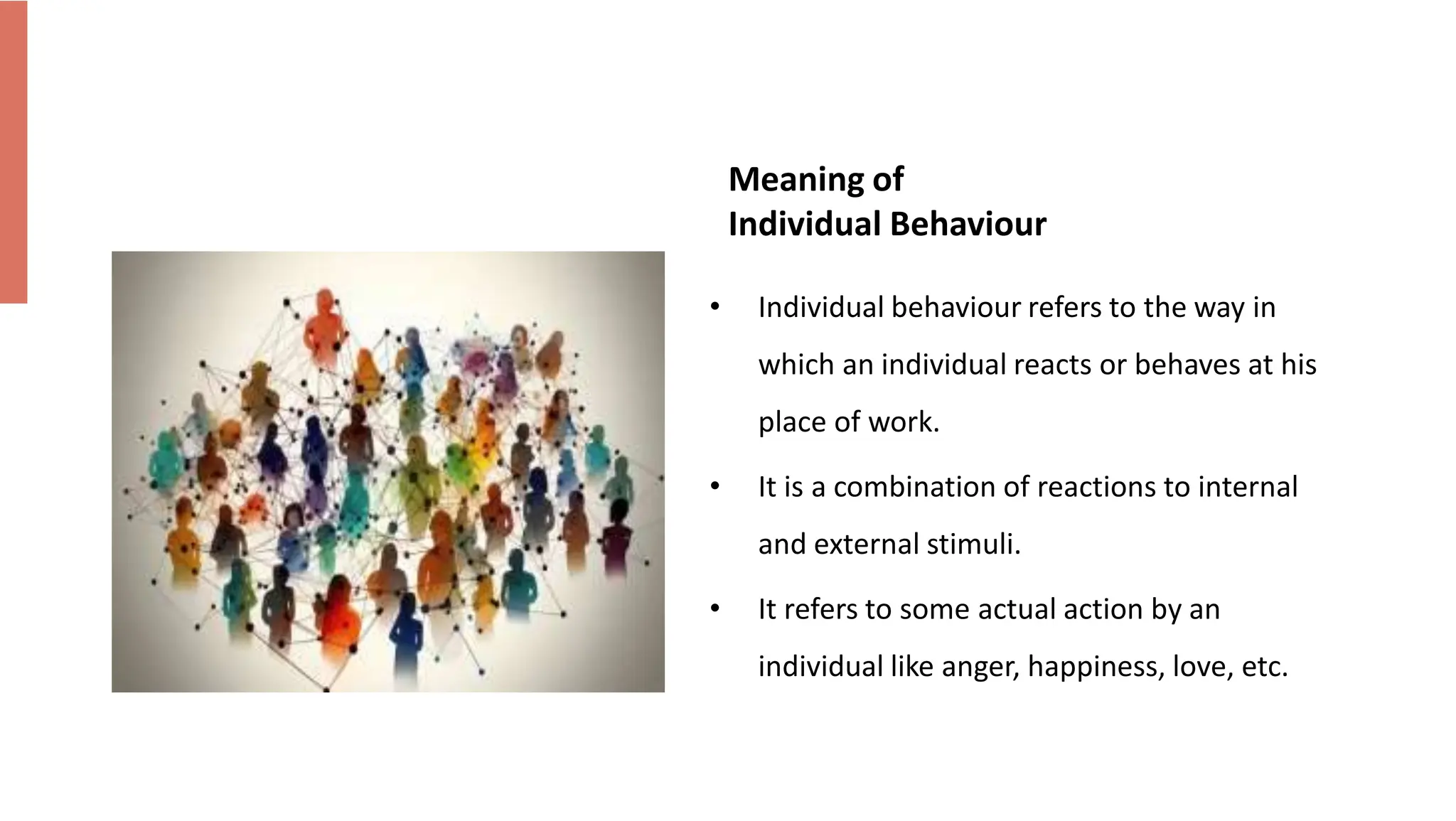 Meaning of
Individual Behaviour

• Individual behaviour refers to the way in which an individual reacts or behaves at his place of work.

• It is a combination of reactions to internal and external stimuli.

• It refers to some actual action by an individual like anger, happiness, love, etc.